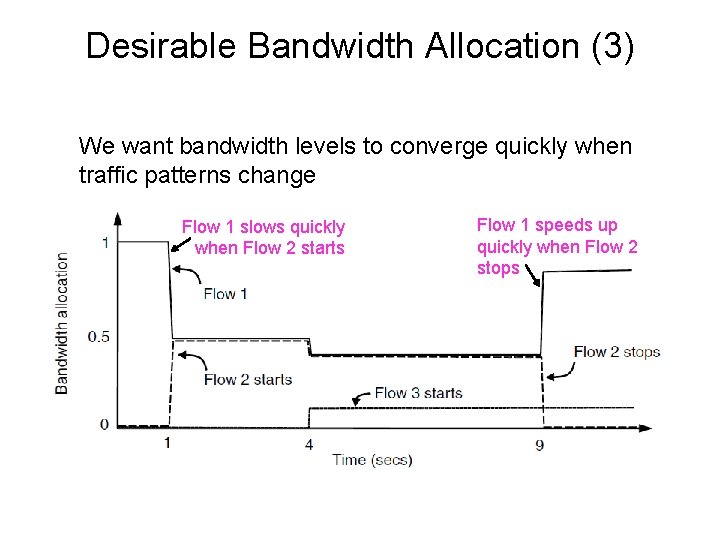 Desirable Bandwidth Allocation (3)

We want bandwidth levels to converge quickly when traffic patterns change

Flow 1 slows quickly when Flow 2 starts

Flow 1 speeds up quickly when Flow 2 stops

Bandwidth allocation

1

0.5

0

Flow 1

Flow 2 starts

Flow 3 starts

Flow 2 stops

1

4

9

Time (secs)